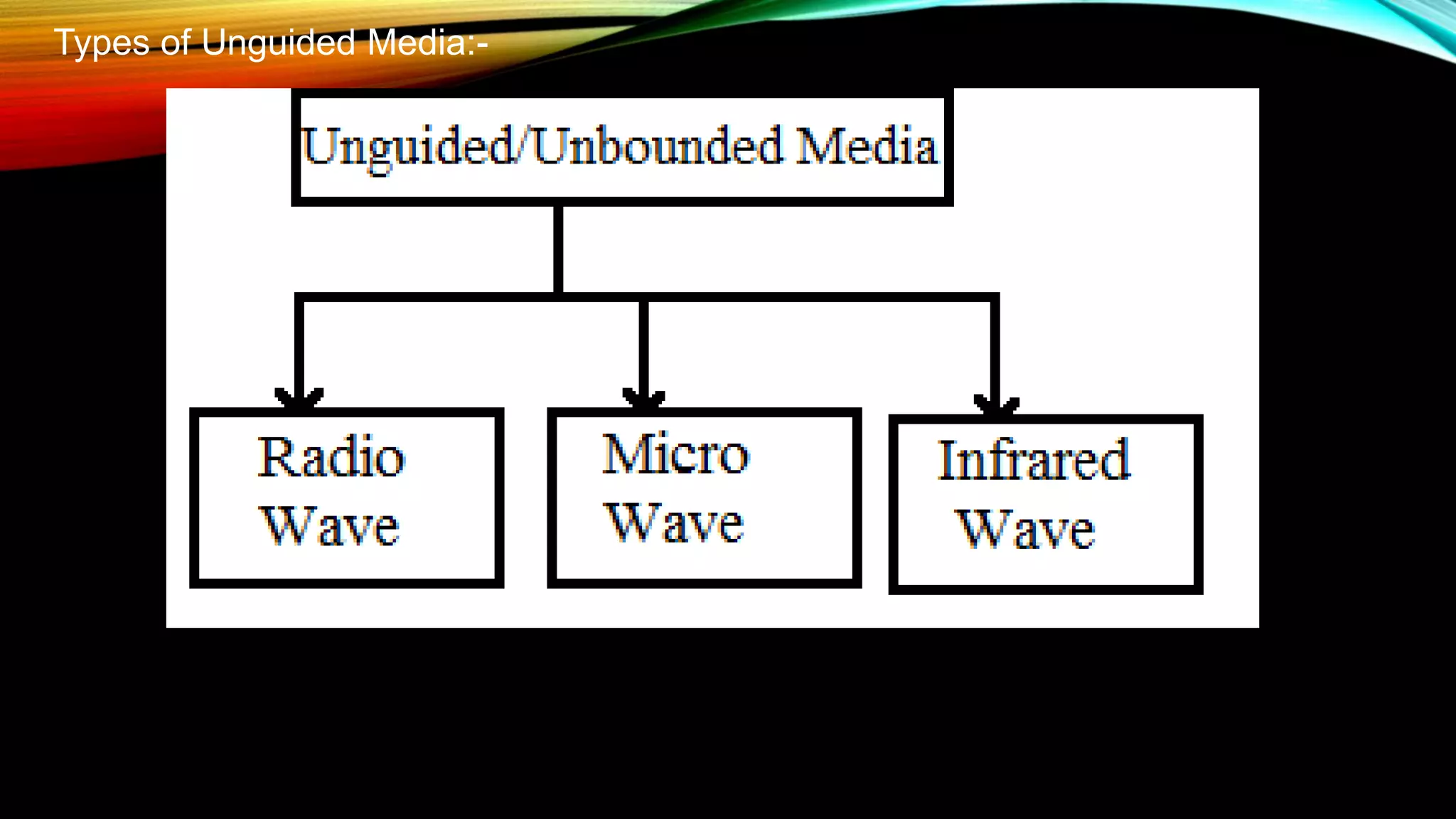 Types of Unguided Media:-

Unguided/Unbounded Media

Radio Wave

Micro Wave

Infrared Wave